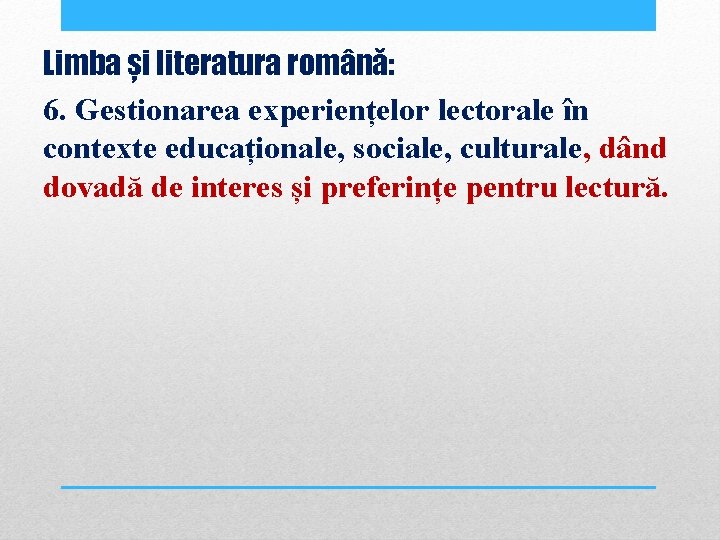 Limba și literatura română:

6. Gestionarea experiențelor lectorale în contexte educaționale, sociale, culturale, dând dovadă de interes și preferințe pentru lectură.